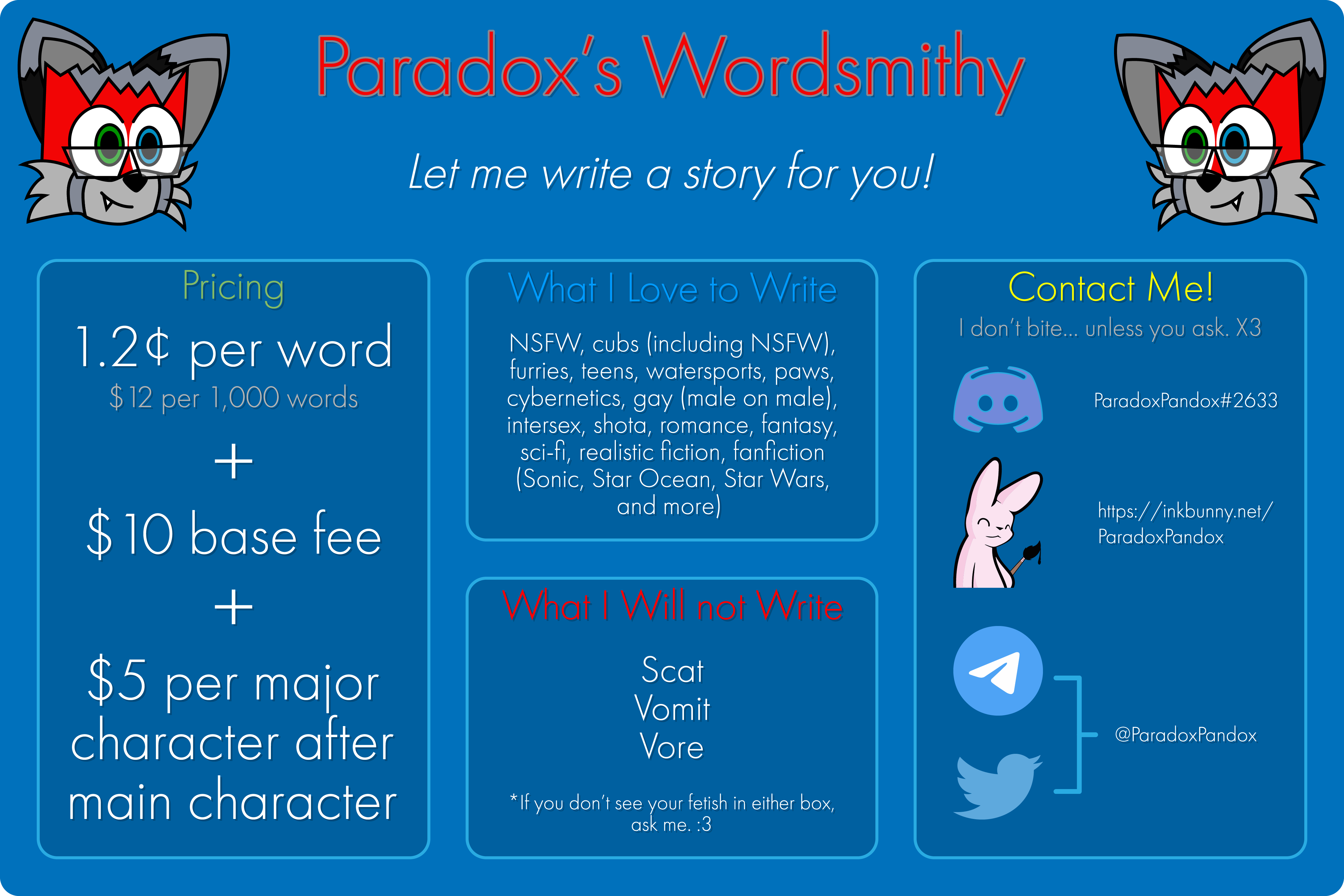 Paradox's Wordsmithy

Let me write a story for you!

Pricing

1.2¢ per word

$12 per 1,000 words

+

$10 base fee

+

$5 per major character after main character

What I Love to Write

NSFW, cubs (including NSFW), furries, teens, watersports, paws, cybernetics, gay (male on male), intersex, shota, romance, fantasy, sci-fi, realistic fiction, fanfiction (Sonic, Star Ocean, Star Wars, and more)

What I Will not Write

Scat
Vomit
Vore

*If you don't see your fetish in either box, ask me. :3

Contact Me!

I don't bite... unless you ask. X3

ParadoxPandox#2633

https://inkbunny.net/ParadoxPandox

@ParadoxPandox